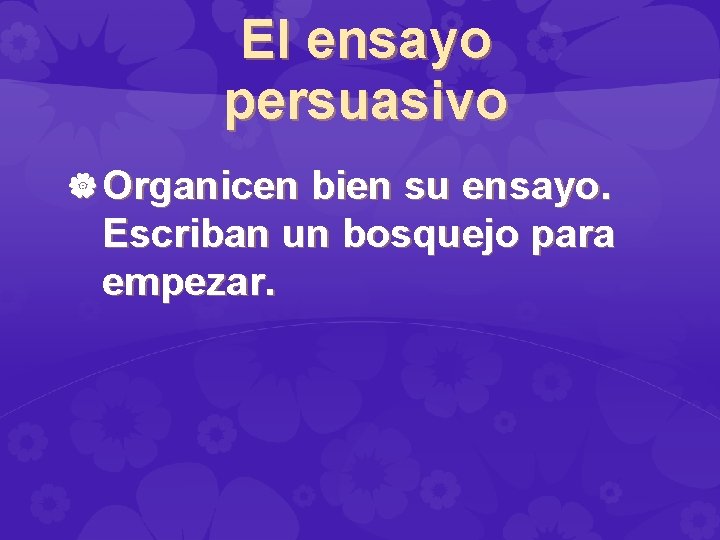 El ensayo persuasivo

Organicen bien su ensayo. Escriban un bosquejo para empezar.